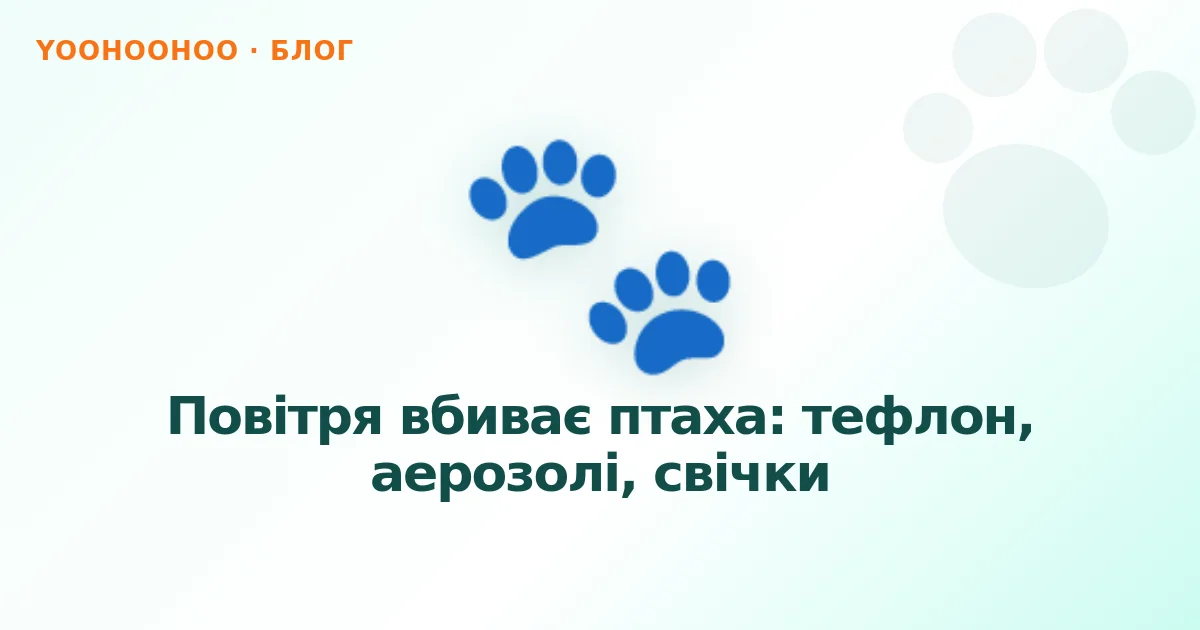 YOOHOOHOO · БЛОГ

Повітря вбиває птаха: тефлон, аерозолі, свічки